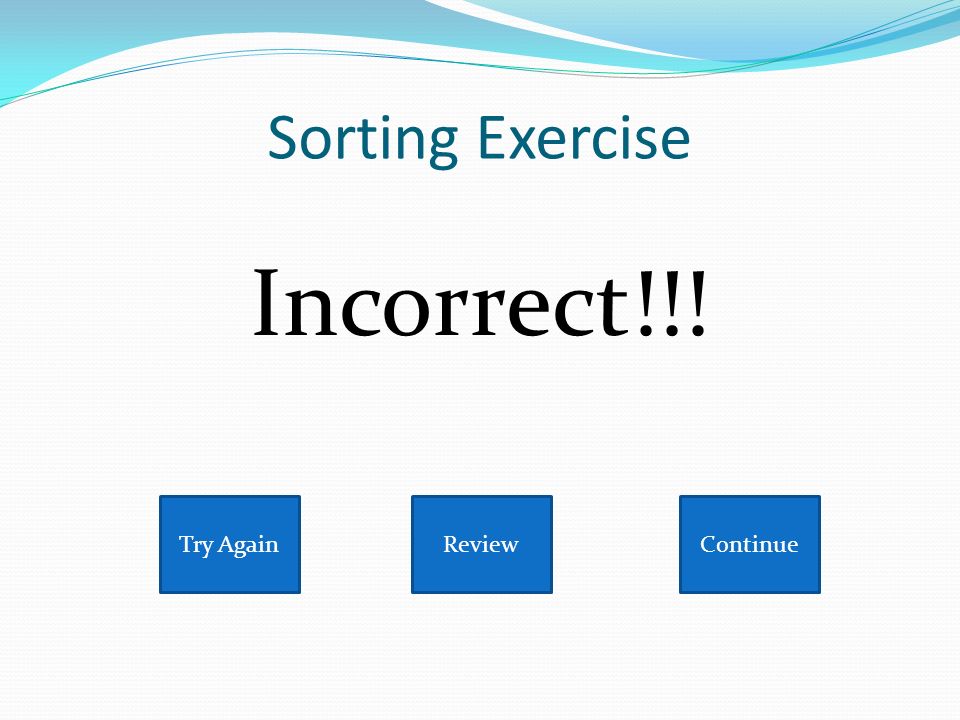 Sorting Exercise

Incorrect!!!

Try Again

Review

Continue